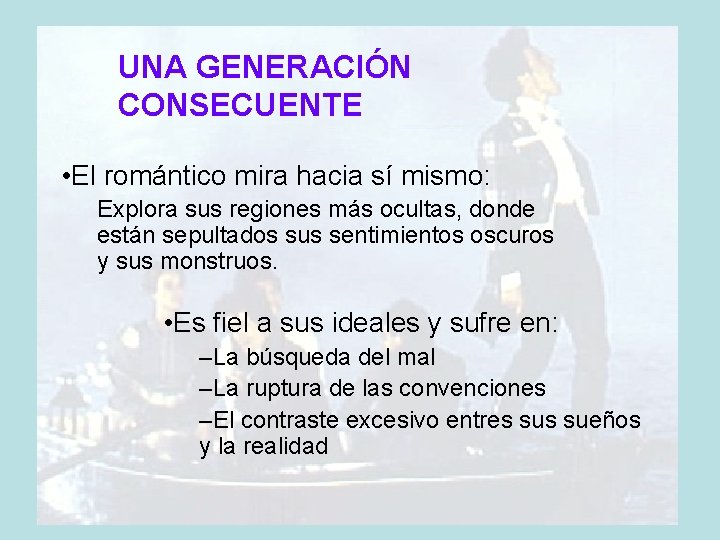 UNA GENERACIÓN CONSECUENTE

•El romántico mira hacia sí mismo:

Explora sus regiones más ocultas, donde están sepultados sus sentimientos oscuros y sus monstruos.

•Es fiel a sus ideales y sufre en:

–La búsqueda del mal

–La ruptura de las convenciones

–El contraste excesivo entres sus sueños y la realidad